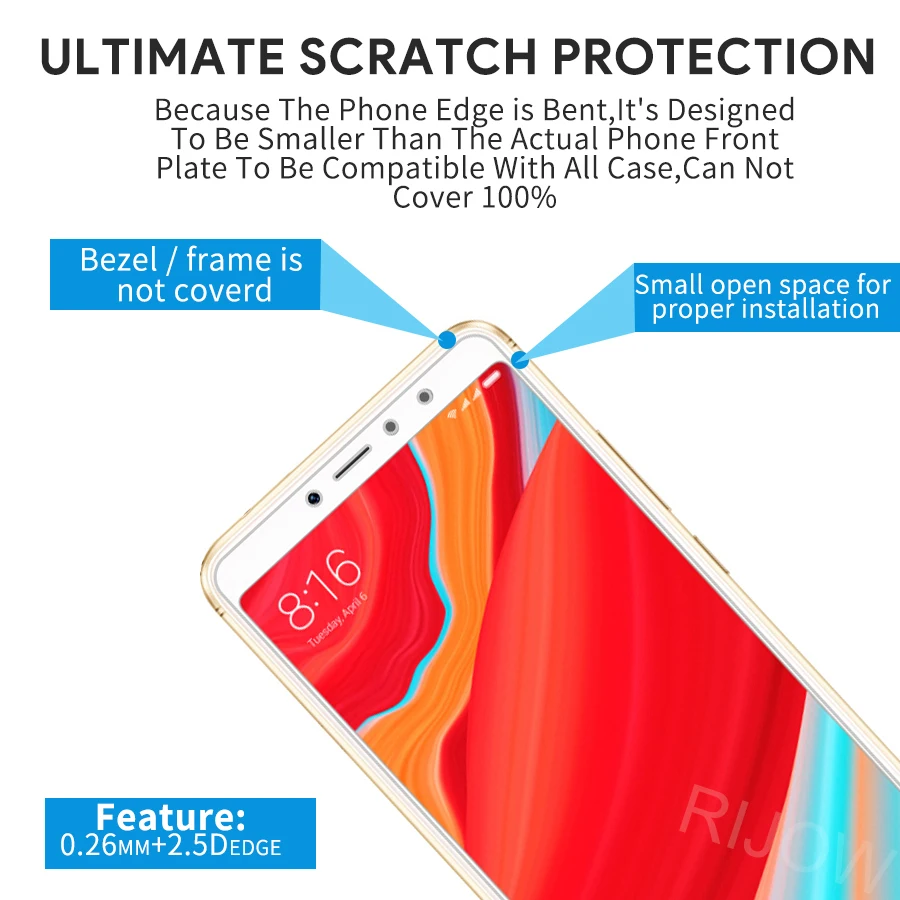 ULTIMATE SCRATCH PROTECTION

Because The Phone Edge is Bent,It's Designed To Be Smaller Than The Actual Phone Front Plate To Be Compatible With All Case,Can Not Cover 100%

Bezel / frame is not coverd

Small open space for proper installation

8:16
Tuesday, April 6

Feature:
0.26MM+2.5DEDGE

RIJOW